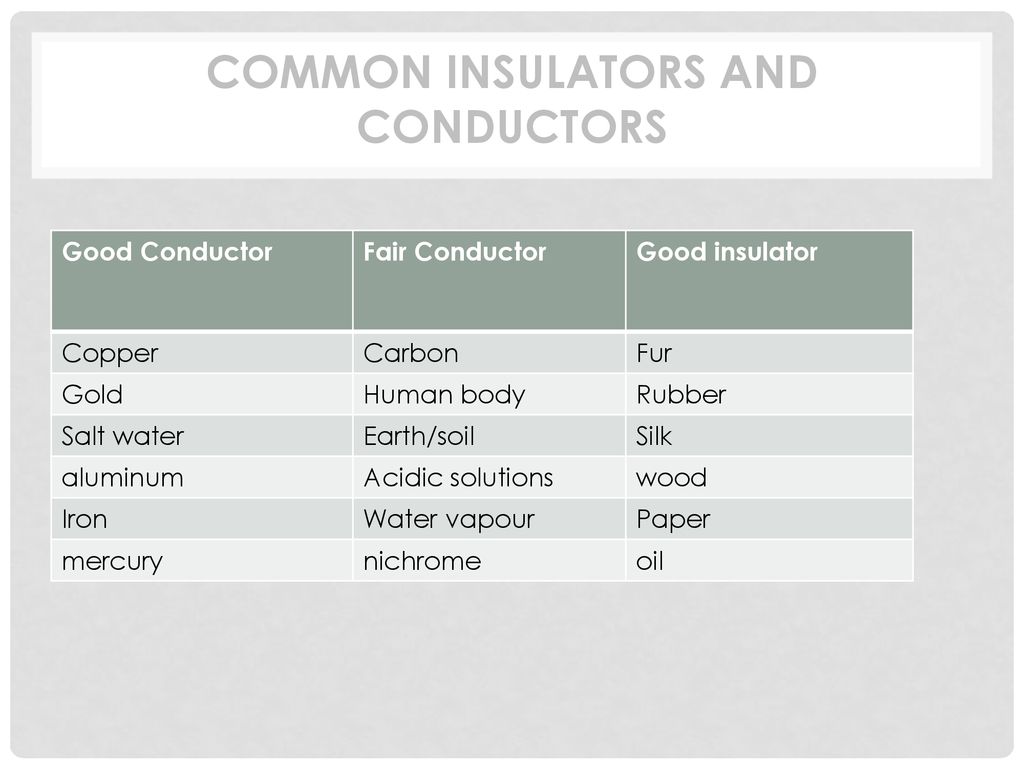 COMMON INSULATORS AND CONDUCTORS

| Good Conductor | Fair Conductor | Good insulator |
|---|---|---|
| Copper | Carbon | Fur |
| Gold | Human body | Rubber |
| Salt water | Earth/soil | Silk |
| aluminum | Acidic solutions | wood |
| Iron | Water vapour | Paper |
| mercury | nichrome | oil |